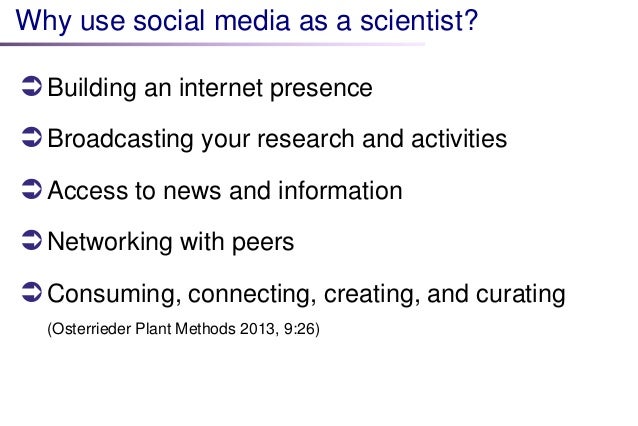 Why use social media as a scientist?

➲ Building an internet presence

➲ Broadcasting your research and activities

➲ Access to news and information

➲ Networking with peers

➲ Consuming, connecting, creating, and curating

(Osterrieder Plant Methods 2013, 9:26)